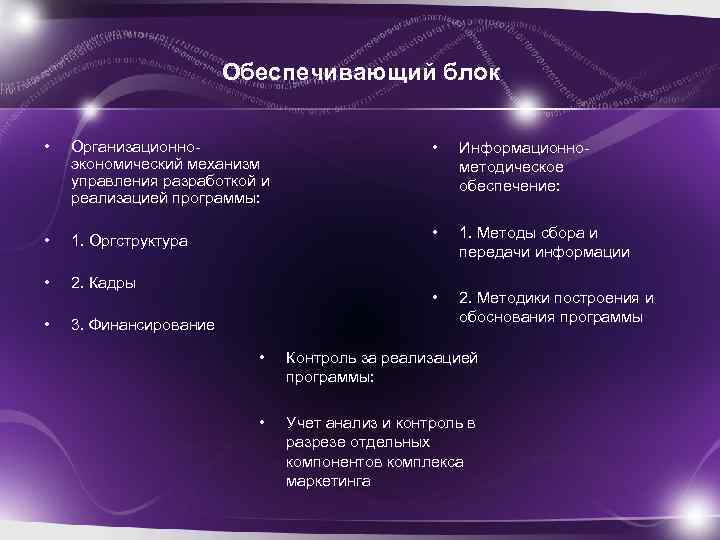 Обеспечивающий блок

• Организационно-экономический механизм управления разработкой и реализацией программы:

• 1. Оргструктура

• 2. Кадры

• 3. Финансирование

• Информационно-методическое обеспечение:

• 1. Методы сбора и передачи информации

• 2. Методики построения и обоснования программы

• Контроль за реализацией программы:

• Учет анализ и контроль в разрезе отдельных компонентов комплекса маркетинга